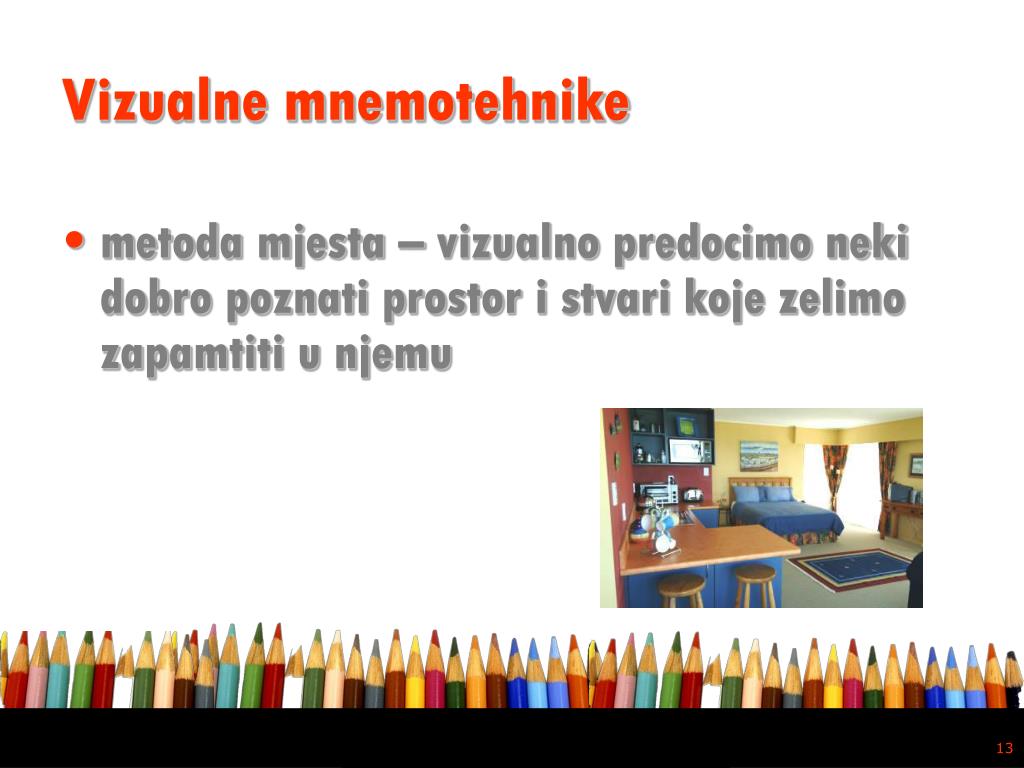 Vizualne mnemotehnike

• metoda mjesta – vizualno predocimo neki dobro poznati prostor i stvari koje zelimo zapamtiti u njemu

13